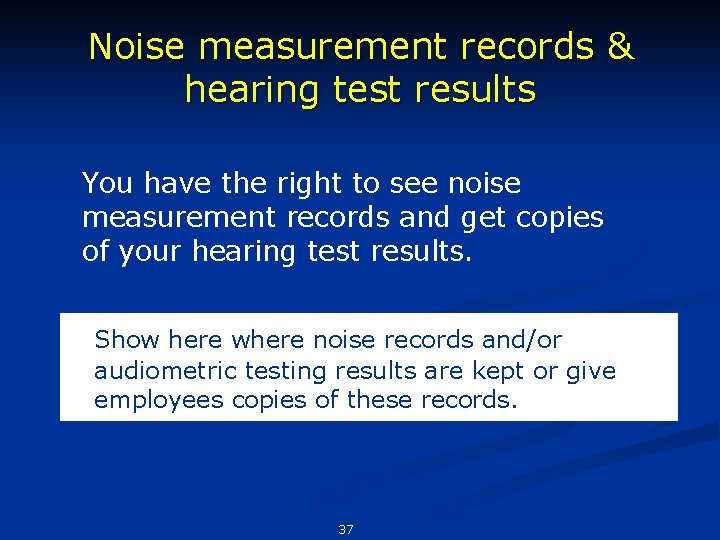 Noise measurement records & hearing test results

You have the right to see noise measurement records and get copies of your hearing test results.

Show here where noise records and/or audiometric testing results are kept or give employees copies of these records.

37